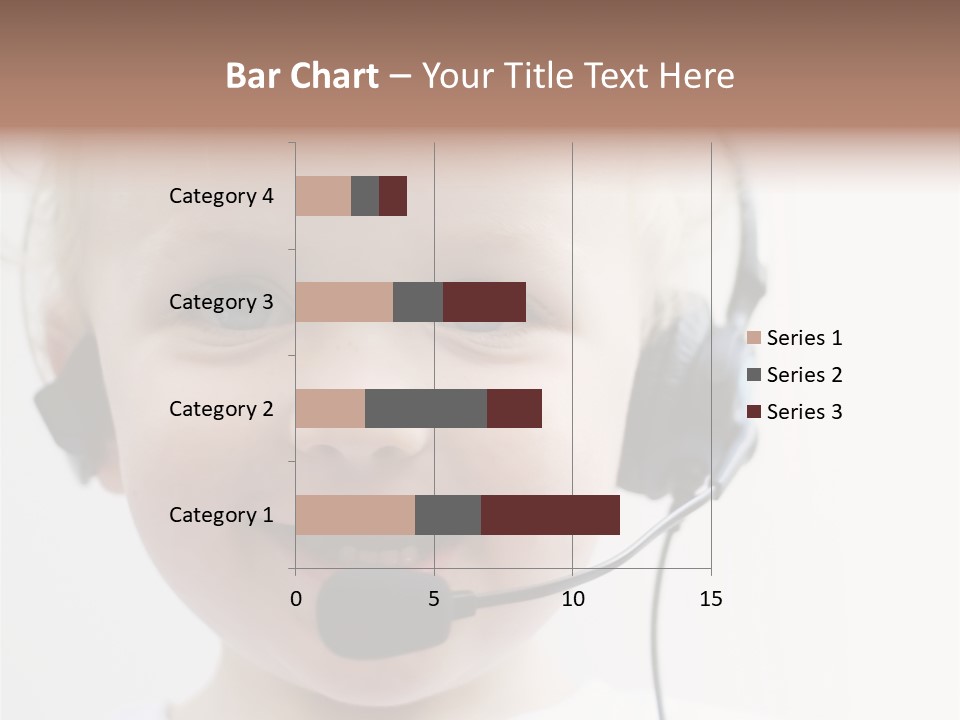 Bar Chart – Your Title Text Here

Category 4
Category 3
Category 2
Category 1

0
5
10
15

Series 1
Series 2
Series 3